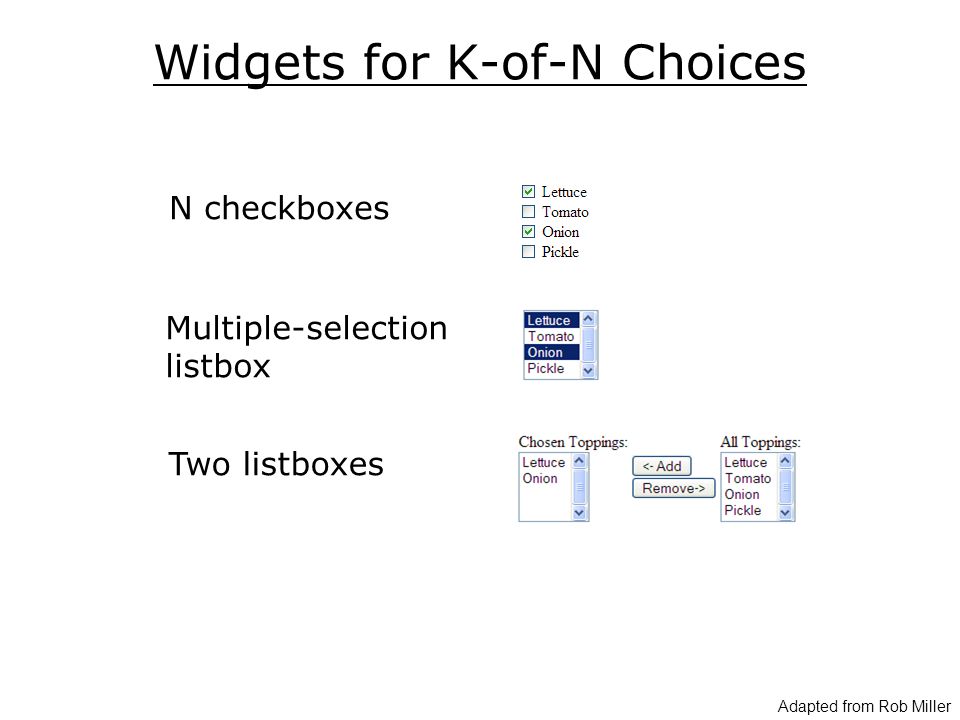 Widgets for K-of-N Choices

N checkboxes

Lettuce
Tomato
Onion
Pickle

Multiple-selection listbox

Lettuce
Tomato
Onion
Pickle

Two listboxes

Chosen Toppings:
Lettuce
Onion

<- Add
Remove->

All Toppings:
Lettuce
Tomato
Onion
Pickle

Adapted from Rob Miller